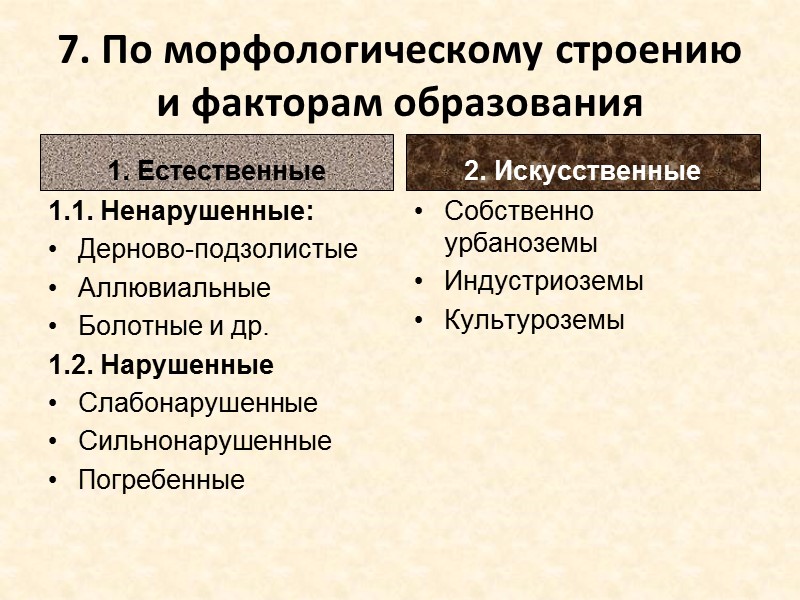 7. По морфологическому строению и факторам образования

1. Естественные

1.1. Ненарушенные:
• Дерново-подзолистые
• Аллювиальные
• Болотные и др.

1.2. Нарушенные
• Слабонарушенные
• Сильнонарушенные
• Погребенные

2. Искусственные

• Собственно урбаноземы
• Индустриоземы
• Культуроземы